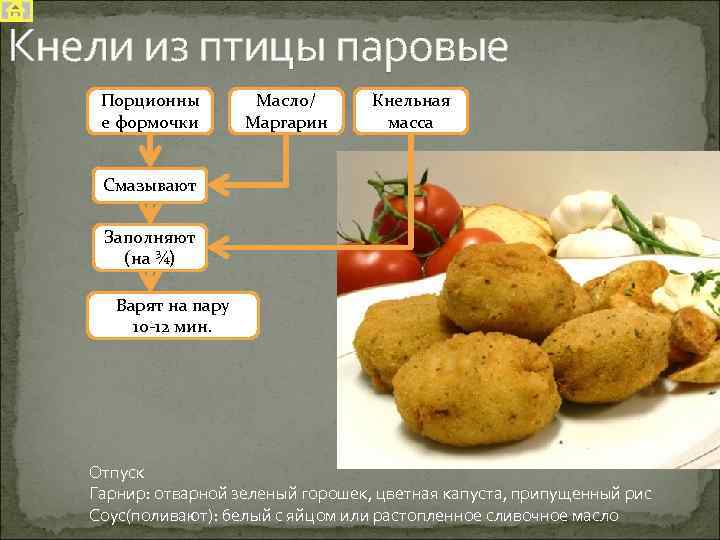 Кнели из птицы паровые

Порционные формочки

Масло/ Маргарин

Кнельная масса

Смазывают

Заполняют (на ¾)

Варят на пару 10-12 мин.

Отпуск
Гарнир: отварной зеленый горошек, цветная капуста, припущенный рис
Соус(поливают): белый с яйцом или растопленное сливочное масло